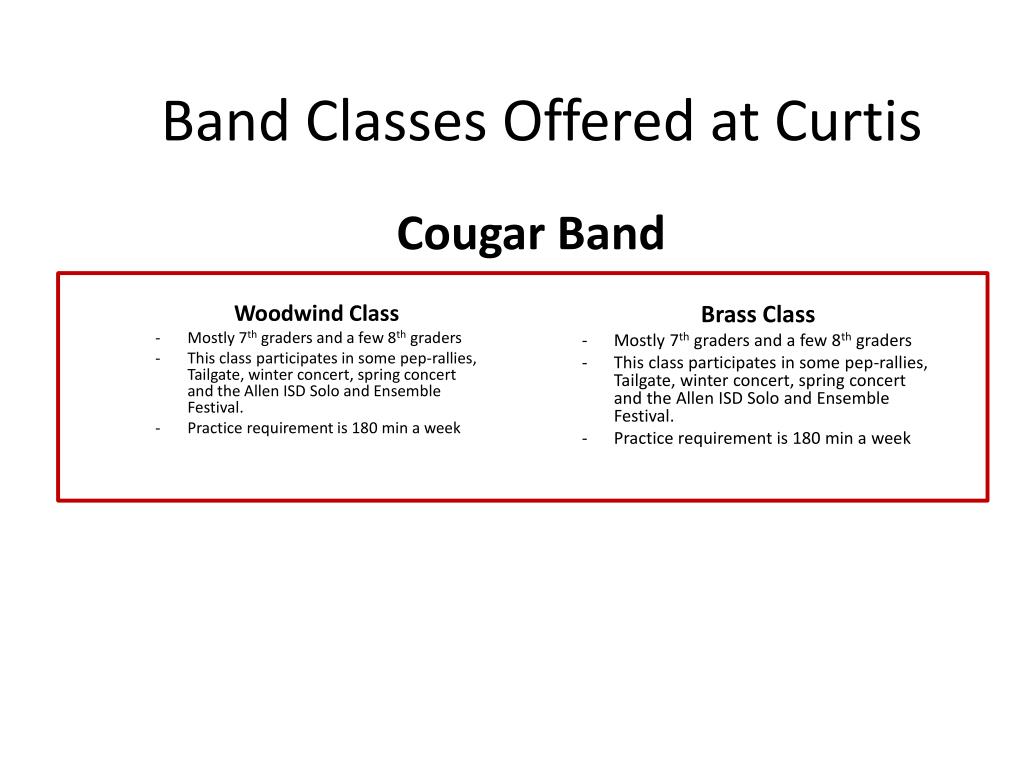 Band Classes Offered at Curtis

Cougar Band

Woodwind Class

- Mostly 7$^{th}$ graders and a few 8$^{th}$ graders
- This class participates in some pep-rallies, Tailgate, winter concert, spring concert and the Allen ISD Solo and Ensemble Festival.
- Practice requirement is 180 min a week

Brass Class

- Mostly 7$^{th}$ graders and a few 8$^{th}$ graders
- This class participates in some pep-rallies, Tailgate, winter concert, spring concert and the Allen ISD Solo and Ensemble Festival.
- Practice requirement is 180 min a week